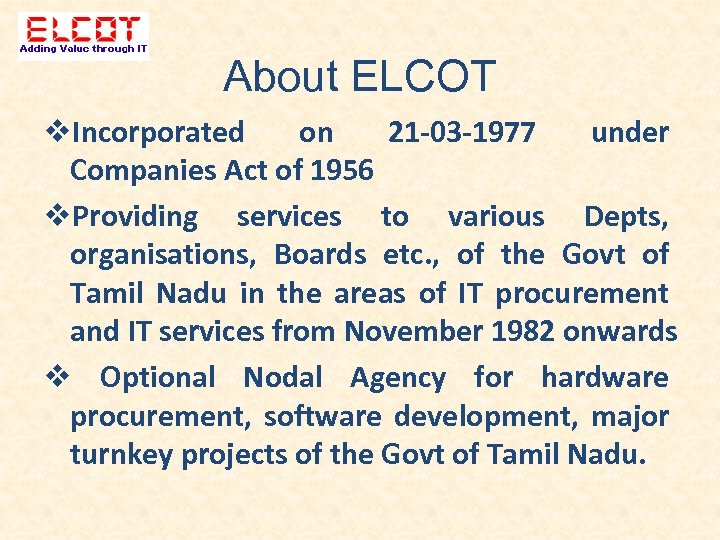 ELCOT
Adding Value through IT

About ELCOT

❖Incorporated on 21-03-1977 under Companies Act of 1956

❖Providing services to various Depts, organisations, Boards etc., of the Govt of Tamil Nadu in the areas of IT procurement and IT services from November 1982 onwards

❖ Optional Nodal Agency for hardware procurement, software development, major turnkey projects of the Govt of Tamil Nadu.